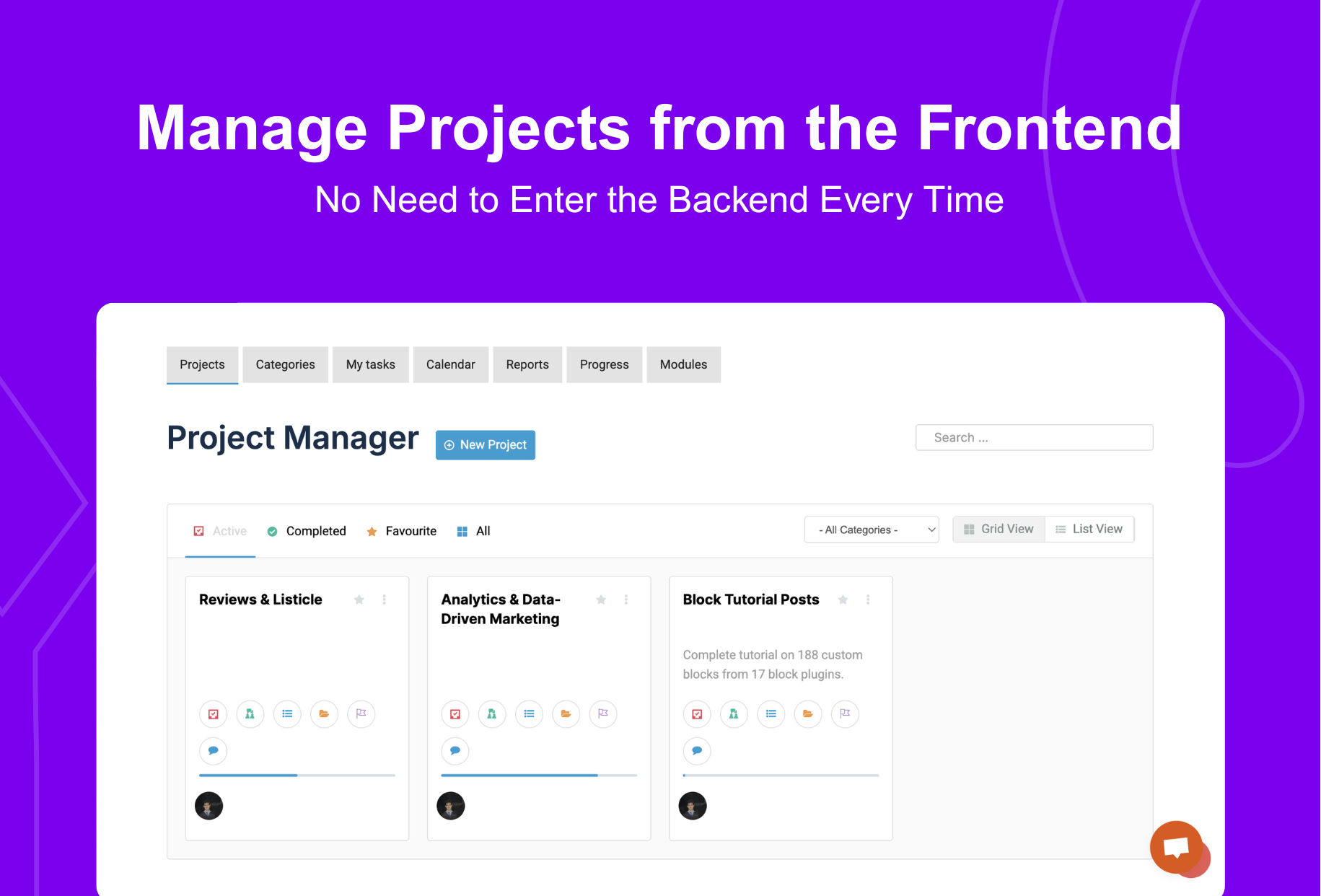 Manage Projects from the Frontend
No Need to Enter the Backend Every Time

Projects Categories My tasks Calendar Reports Progress Modules

Project Manager New Project

Search ...

Active Completed Favourite All

- All Categories -

Grid View List View

Reviews & Listicle

Analytics & Data-Driven Marketing

Block Tutorial Posts

Complete tutorial on 188 custom blocks from 17 block plugins.